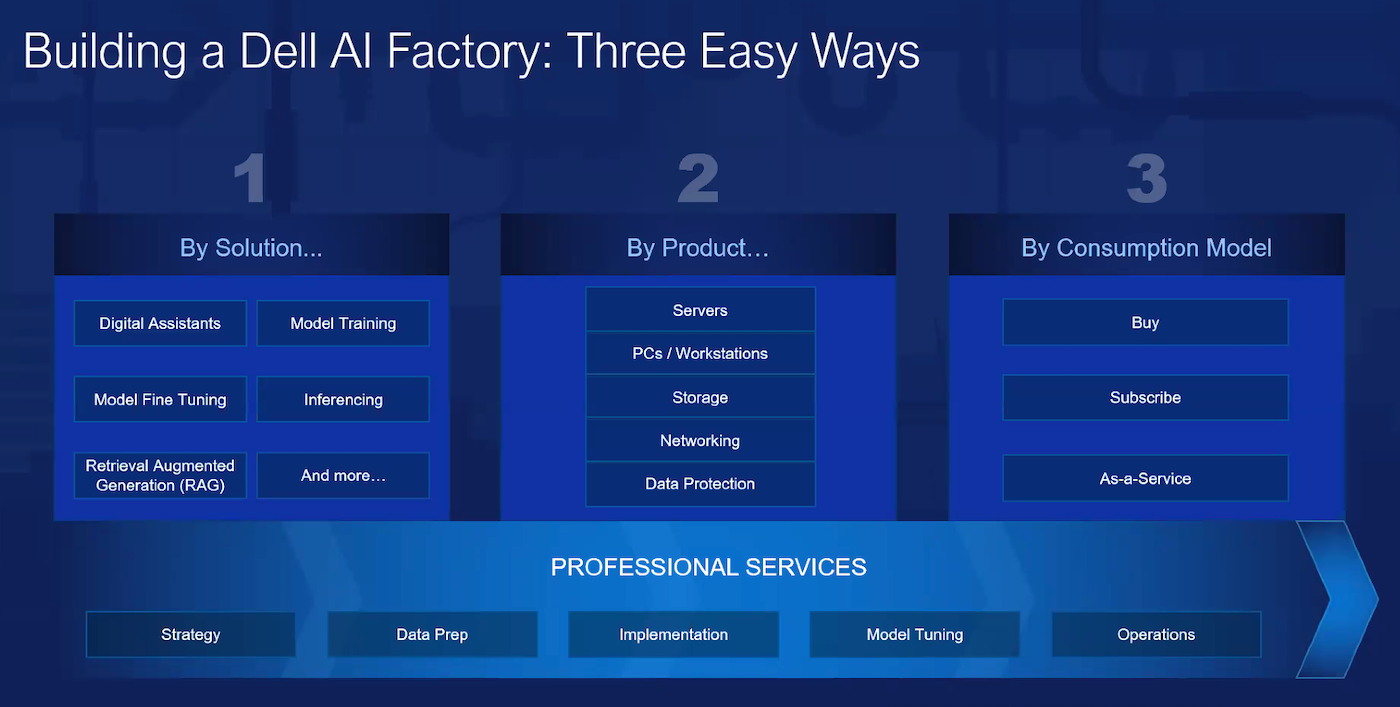 Building a Dell AI Factory: Three Easy Ways

1

By Solution...

Digital Assistants

Model Training

Model Fine Tuning

Inferencing

Retrieval Augmented Generation (RAG)

And more…

2

By Product…

Servers

PCs / Workstations

Storage

Networking

Data Protection

3

By Consumption Model

Buy

Subscribe

As-a-Service

PROFESSIONAL SERVICES

Strategy

Data Prep

Implementation

Model Tuning

Operations